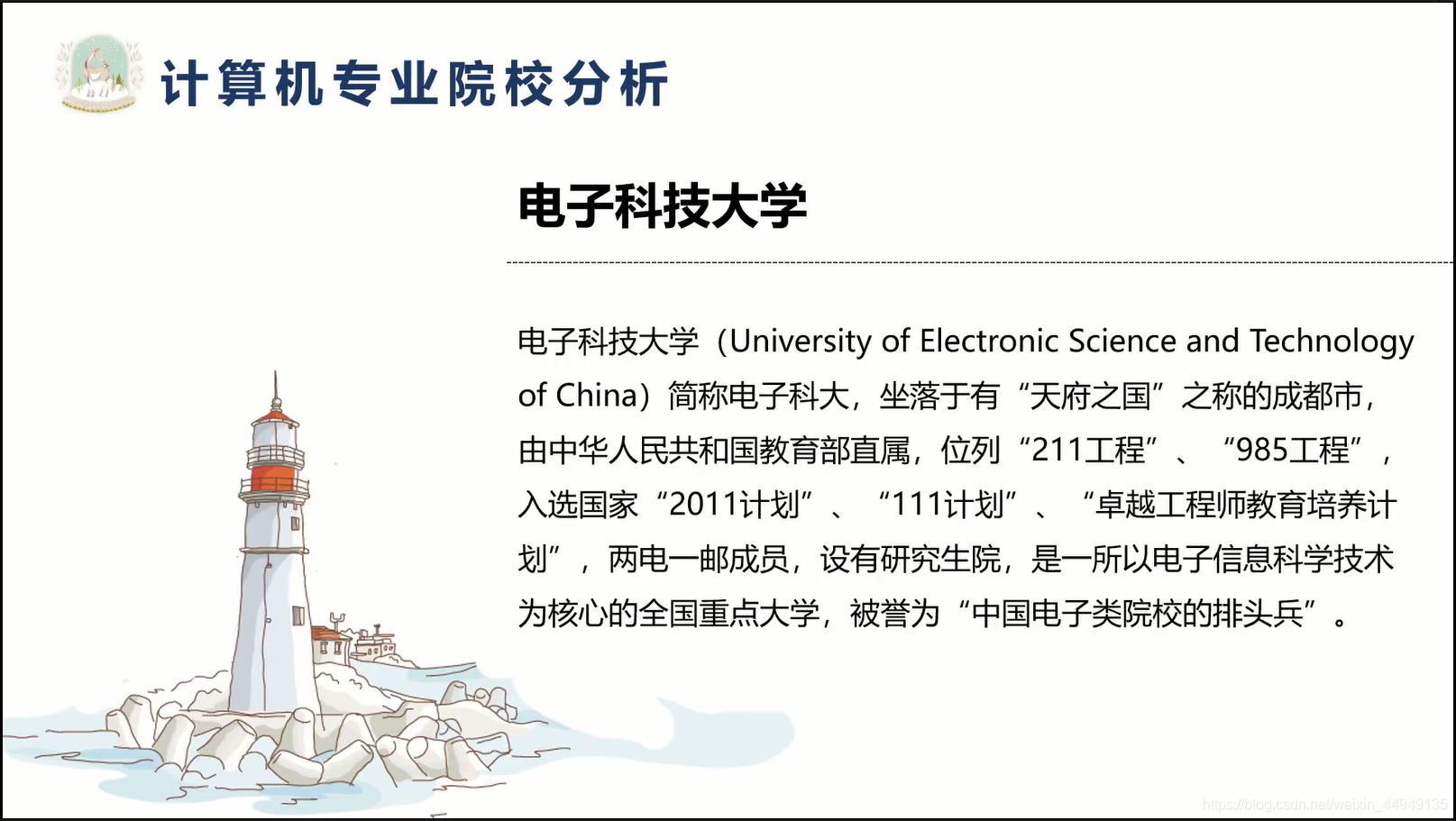 计算机专业院校分析

电子科技大学

电子科技大学（University of Electronic Science and Technology of China）简称电子科大，坐落于有“天府之国”之称的成都市，由中华人民共和国教育部直属，位列“211工程”、“985工程”，入选国家“2011计划”、“111计划”、“卓越工程师教育培养计划”，两电一邮成员，设有研究生院，是一所以电子信息科学技术为核心的全国重点大学，被誉为“中国电子类院校的排头兵”。

https://blog.csdn.net/weixin_44949135